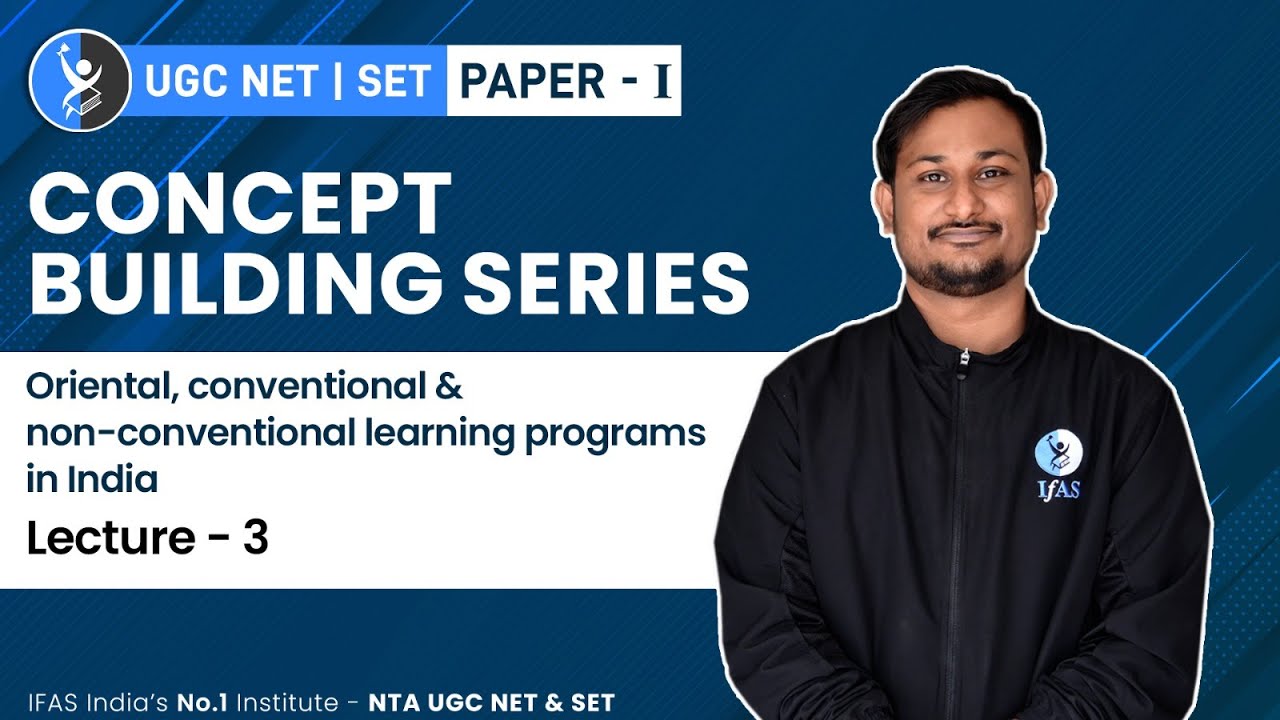 UGC NET | SET PAPER - I

CONCEPT BUILDING SERIES

Oriental, conventional & non-conventional learning programs in India

Lecture - 3

IfAS

IFAS India's No.1 Institute - NTA UGC NET & SET